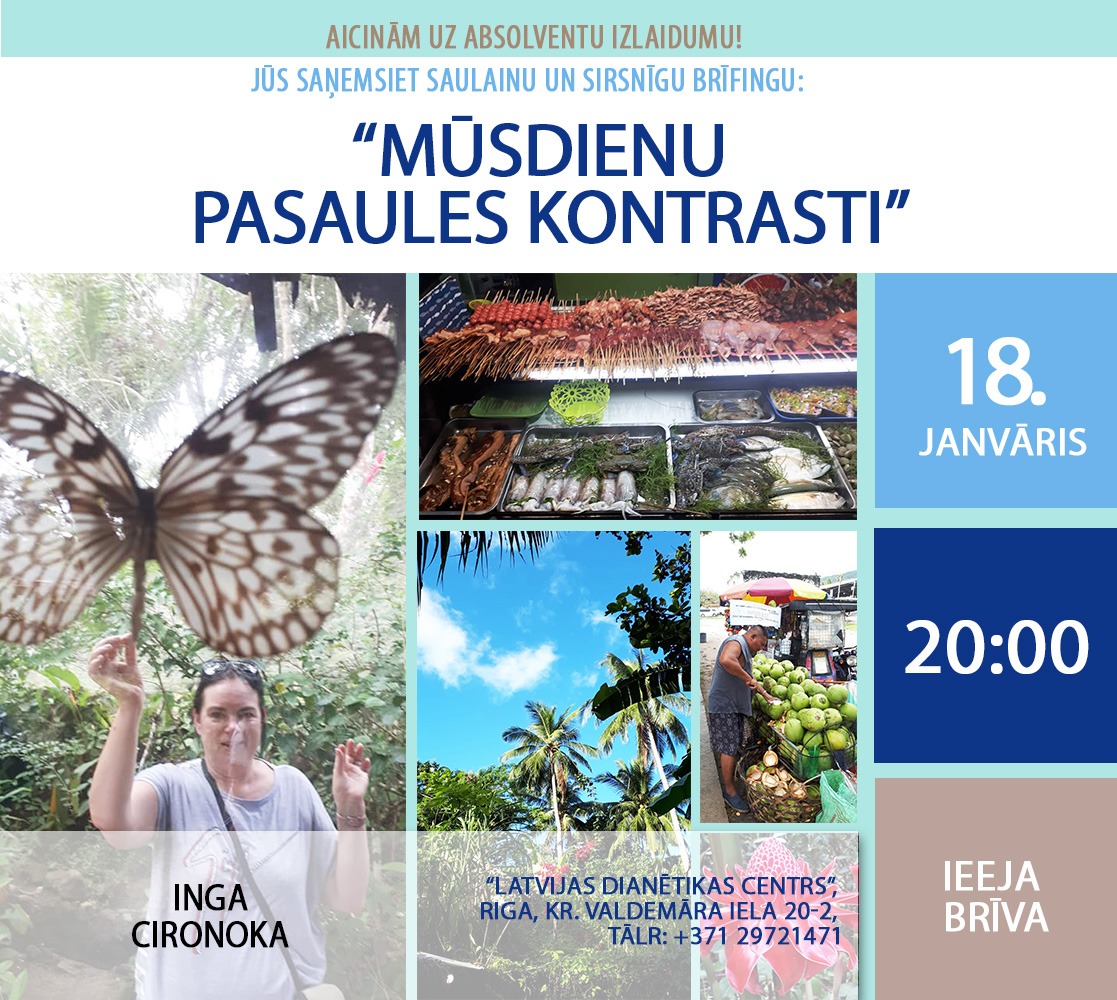 AICINĀM UZ ABSOLVENTU IZLAIDUMU!

JŪS SAŅEMSIET SAULAINU UN SIRSNĪGU BRĪFINGU:

“MŪSDIENU PASAULES KONTRASTI”

18. JANVĀRIS

20:00

IEEJA BRĪVA

INGA CIRONOKA

“LATVIJAS DIANĒTIKAS CENTRS”, RIGA, KR. VALDEMĀRA IELA 20-2, TĀLR: +371 29721471